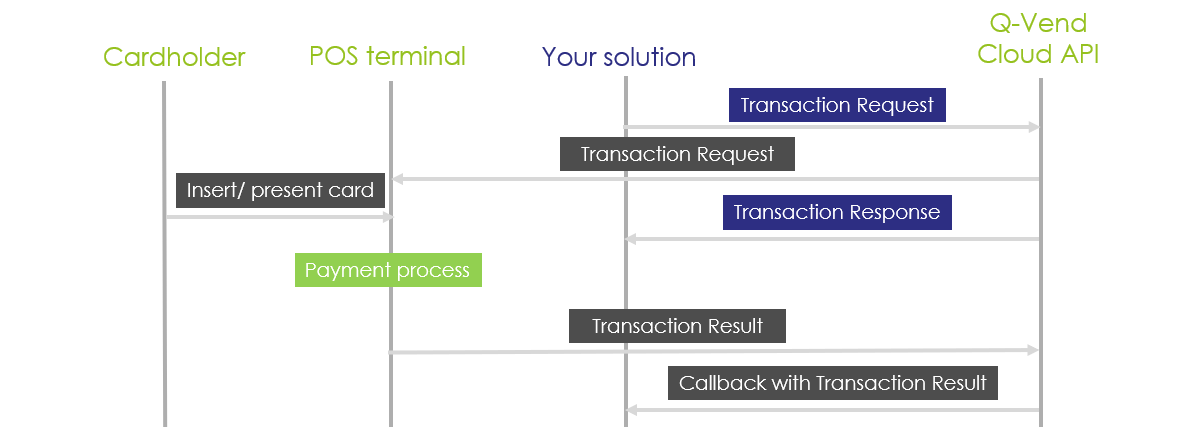 Cardholder

POS terminal

Your solution

Q-Vend Cloud API

Transaction Request

Transaction Request

Insert/ present card

Transaction Response

Payment process

Transaction Result

Callback with Transaction Result